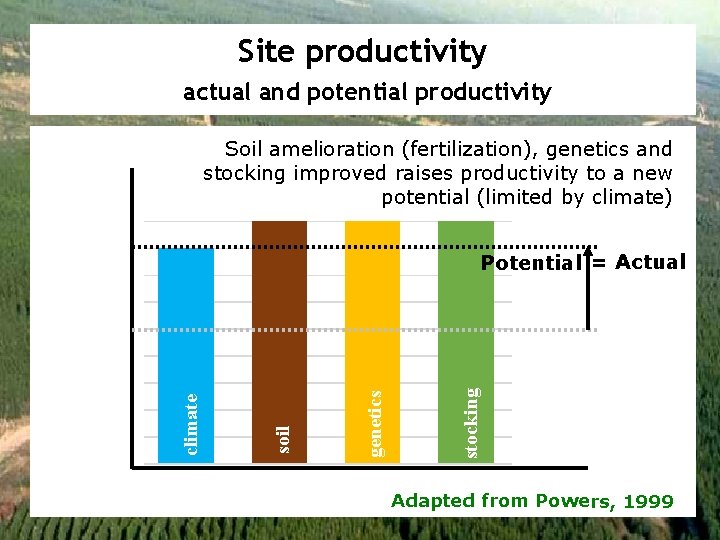 Site productivity

actual and potential productivity

Soil amelioration (fertilization), genetics and stocking improved raises productivity to a new potential (limited by climate)

Potential = Actual

climate

soil

genetics

stocking

Adapted from Powers, 1999